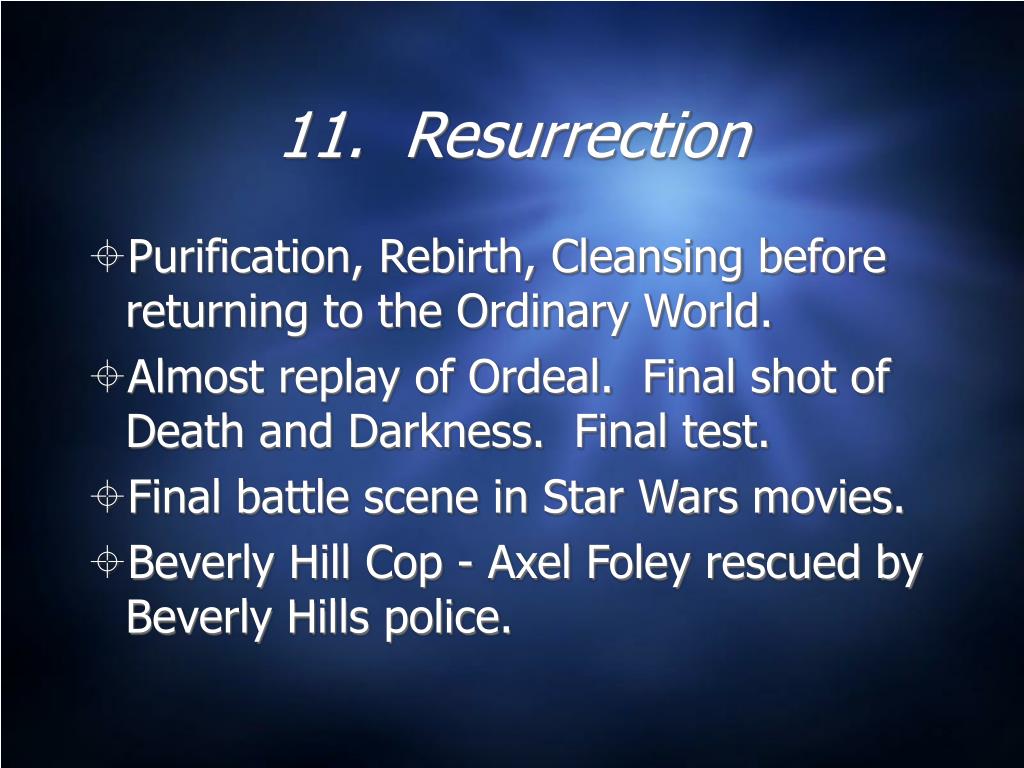 11. Resurrection

Purification, Rebirth, Cleansing before returning to the Ordinary World.

Almost replay of Ordeal. Final shot of Death and Darkness. Final test.

Final battle scene in Star Wars movies.

Beverly Hill Cop - Axel Foley rescued by Beverly Hills police.